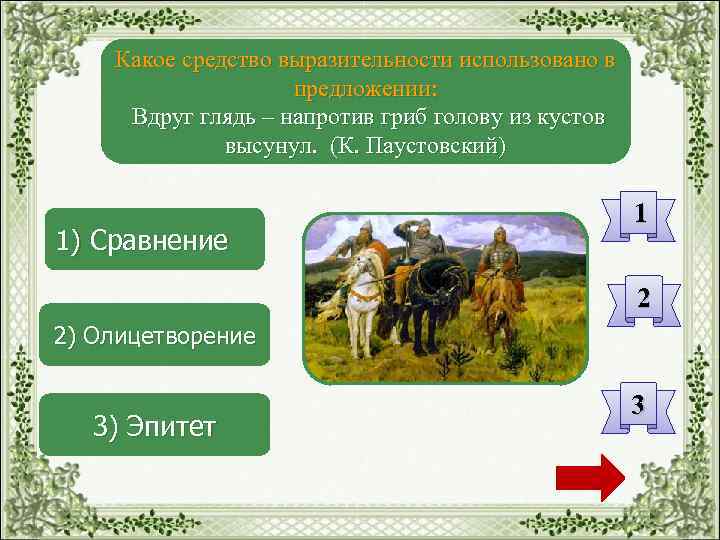 Какое средство выразительности использовано в предложении:
Вдруг глядь – напротив гриб голову из кустов высунул. (К. Паустовский)

1) Сравнение

2) Олицетворение

3) Эпитет

1

2

3